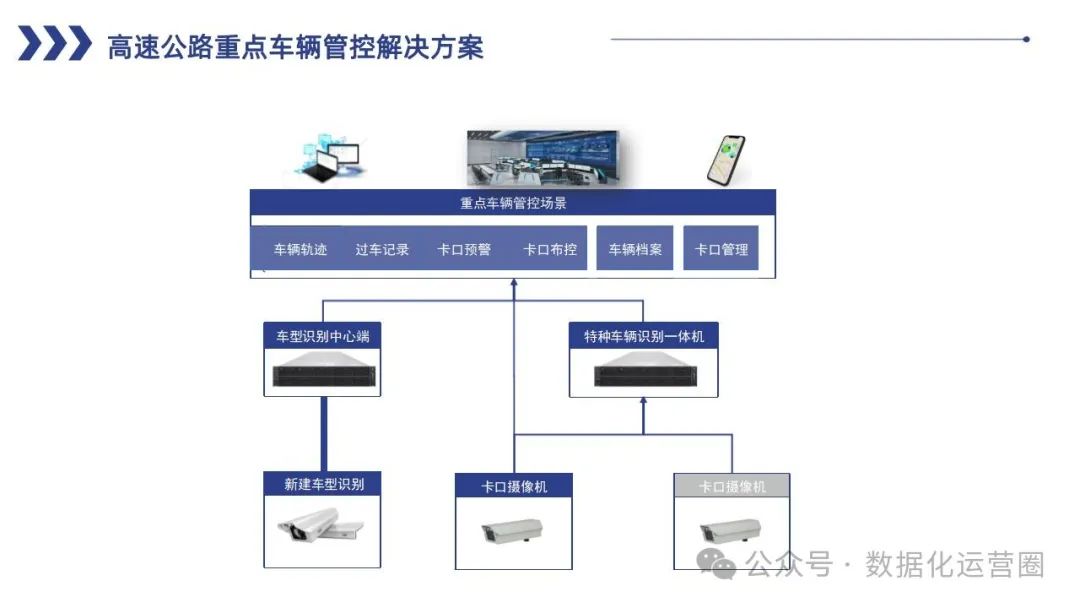 高速公路重点车辆管控解决方案

重点车辆管控场景

车辆轨迹 过车记录 卡口预警 卡口布控 车辆档案 卡口管理

车型识别中心端

特种车辆识别一体机

新建车型识别

卡口摄像机

卡口摄像机

公众号 · 数据化运营圈